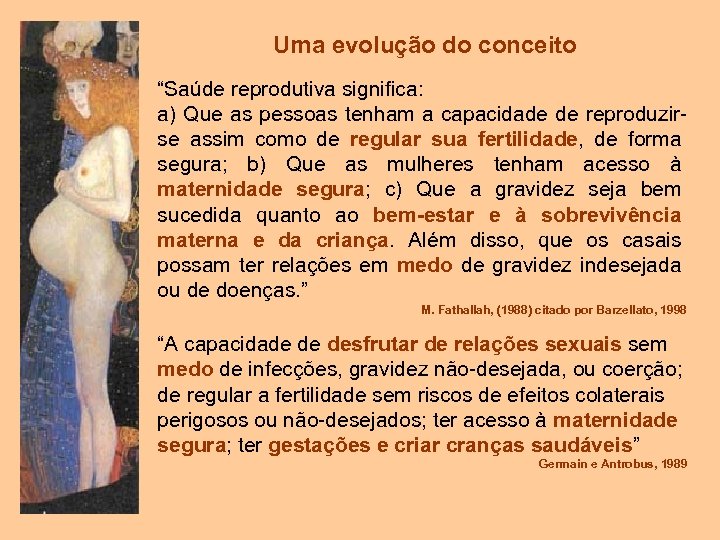 Uma evolução do conceito

“Saúde reprodutiva significa:
a) Que as pessoas tenham a capacidade de reproduzir-se assim como de regular sua fertilidade, de forma segura; b) Que as mulheres tenham acesso à maternidade segura; c) Que a gravidez seja bem sucedida quanto ao bem-estar e à sobrevivência materna e da criança. Além disso, que os casais possam ter relações em medo de gravidez indesejada ou de doenças.”

M. Fathallah, (1988) citado por Barzellato, 1998

“A capacidade de desfrutar de relações sexuais sem medo de infecções, gravidez não-desejada, ou coerção; de regular a fertilidade sem riscos de efeitos colaterais perigosos ou não-desejados; ter acesso à maternidade segura; ter gestações e criar cranças saudáveis”

Germain e Antrobus, 1989